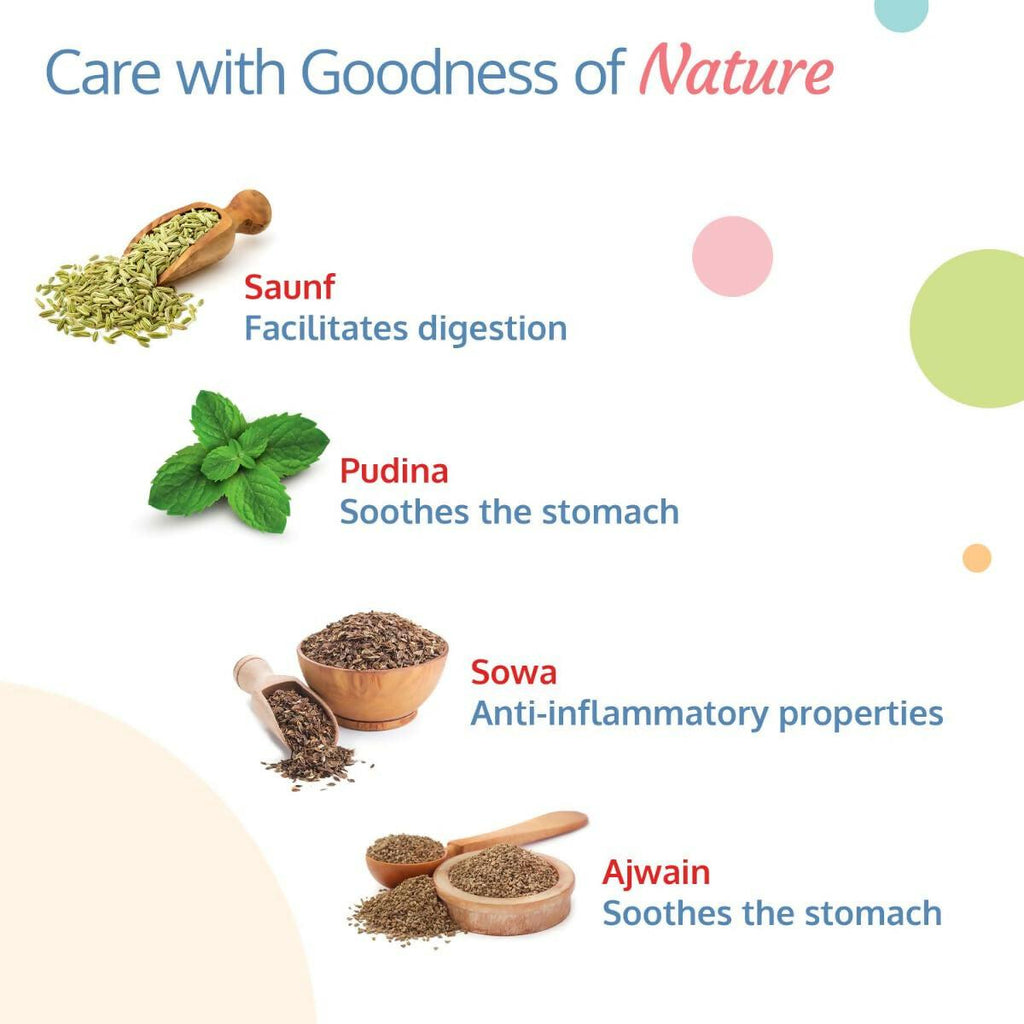 Care with Goodness of Nature

Saunf
Facilitates digestion

Pudina
Soothes the stomach

Sowa
Anti-inflammatory properties

Ajwain
Soothes the stomach